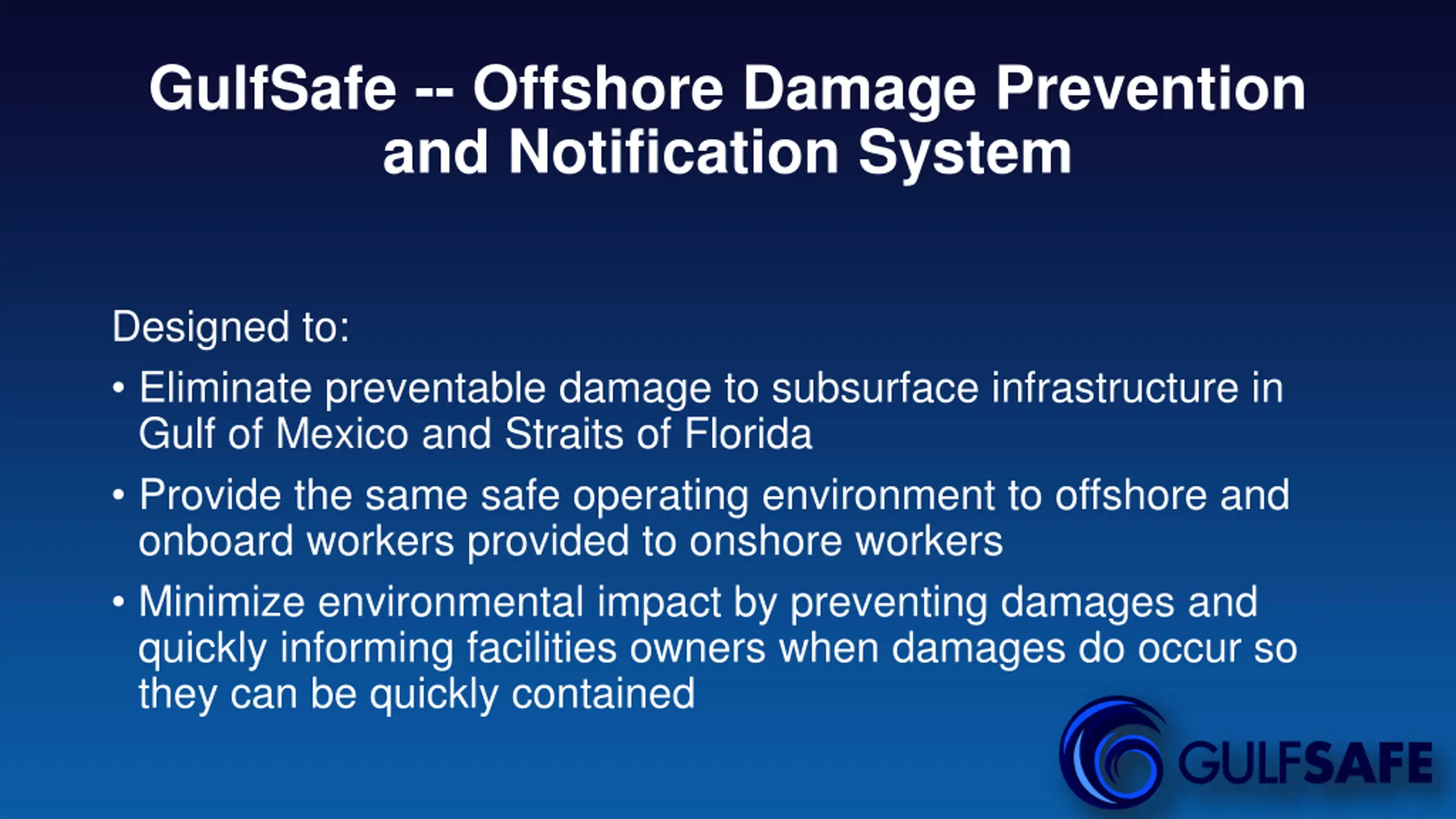 GulfSafe -- Offshore Damage Prevention and Notification System

Designed to:

• Eliminate preventable damage to subsurface infrastructure in Gulf of Mexico and Straits of Florida

• Provide the same safe operating environment to offshore and onboard workers provided to onshore workers

• Minimize environmental impact by preventing damages and quickly informing facilities owners when damages do occur so they can be quickly contained

GULFSAFE